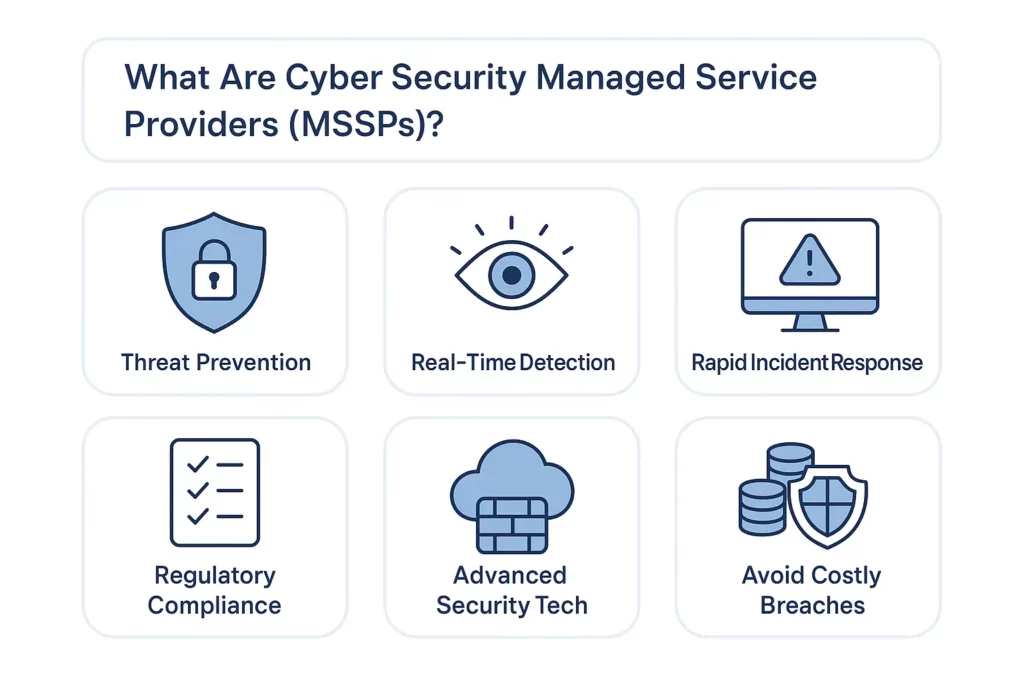 What Are Cyber Security Managed Service Providers (MSSPs)?

Threat Prevention

Real-Time Detection

Rapid Incident Response

Regulatory Compliance

Advanced Security Tech

Avoid Costly Breaches